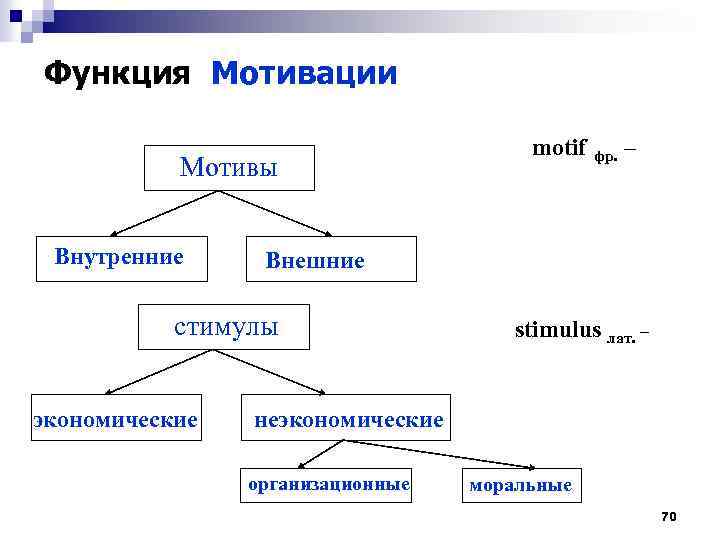 Функция Мотивации

Мотивы

motif фр. –

Внутренние

Внешние

стимулы

stimulus лат. –

экономические

неэкономические

организационные

моральные

70